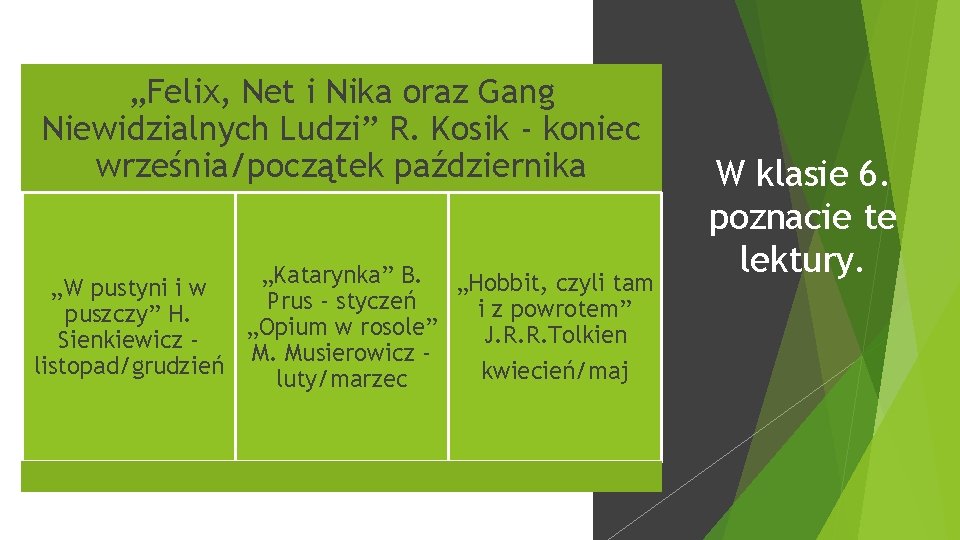 „Felix, Net i Nika oraz Gang Niewidzialnych Ludzi” R. Kosik - koniec września/początek października

„W pustyni i w puszczy” H. Sienkiewicz - listopad/grudzień

„Katarynka” B. Prus - styczeń
„Opium w rosole” M. Musierowicz - luty/marzec

„Hobbit, czyli tam i z powrotem” J.R.R.Tolkien
kwiecień/maj

W klasie 6. poznacie te lektury.